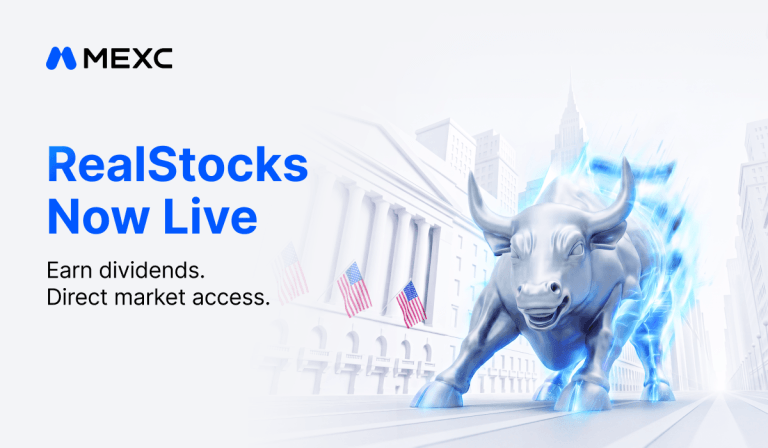 MEXC

RealStocks Now Live

Earn dividends.
Direct market access.